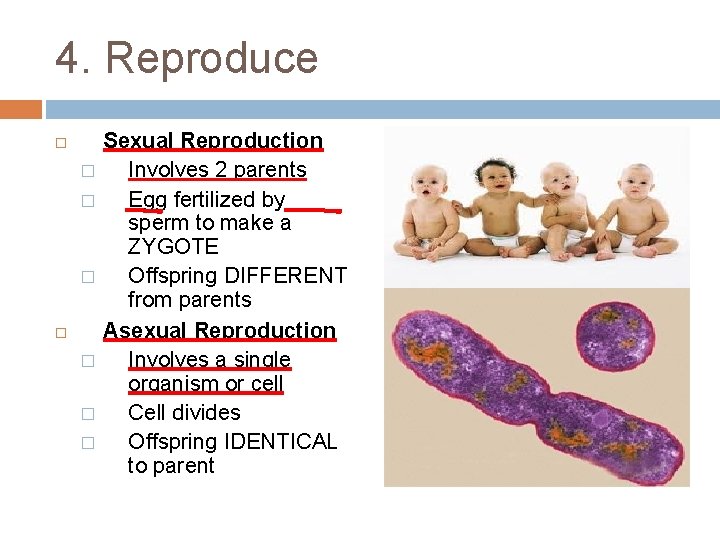 4. Reproduce

Sexual Reproduction

Involves 2 parents

Egg fertilized by sperm to make a ZYGOTE

Offspring DIFFERENT from parents

Asexual Reproduction

Involves a single organism or cell

Cell divides

Offspring IDENTICAL to parent